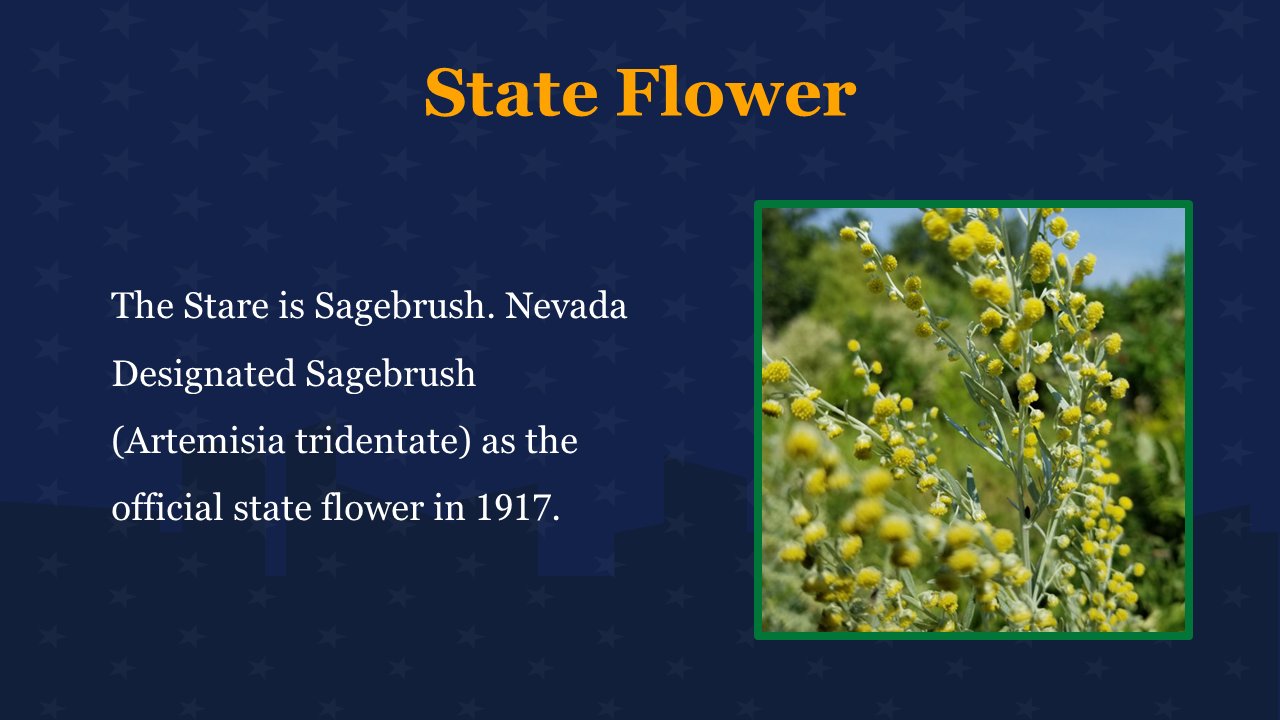 State Flower

The Stare is Sagebrush. Nevada Designated Sagebrush (Artemisia tridentate) as the official state flower in 1917.